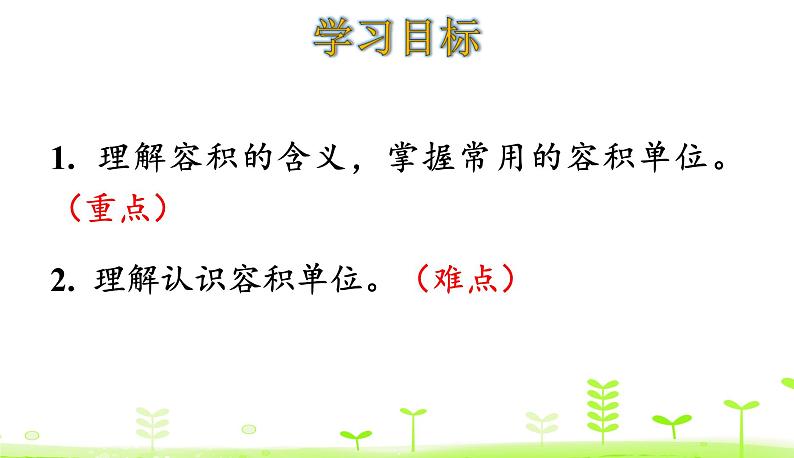 学习目标

1. 理解容积的含义，掌握常用的容积单位。（重点）

2. 理解认识容积单位。（难点）